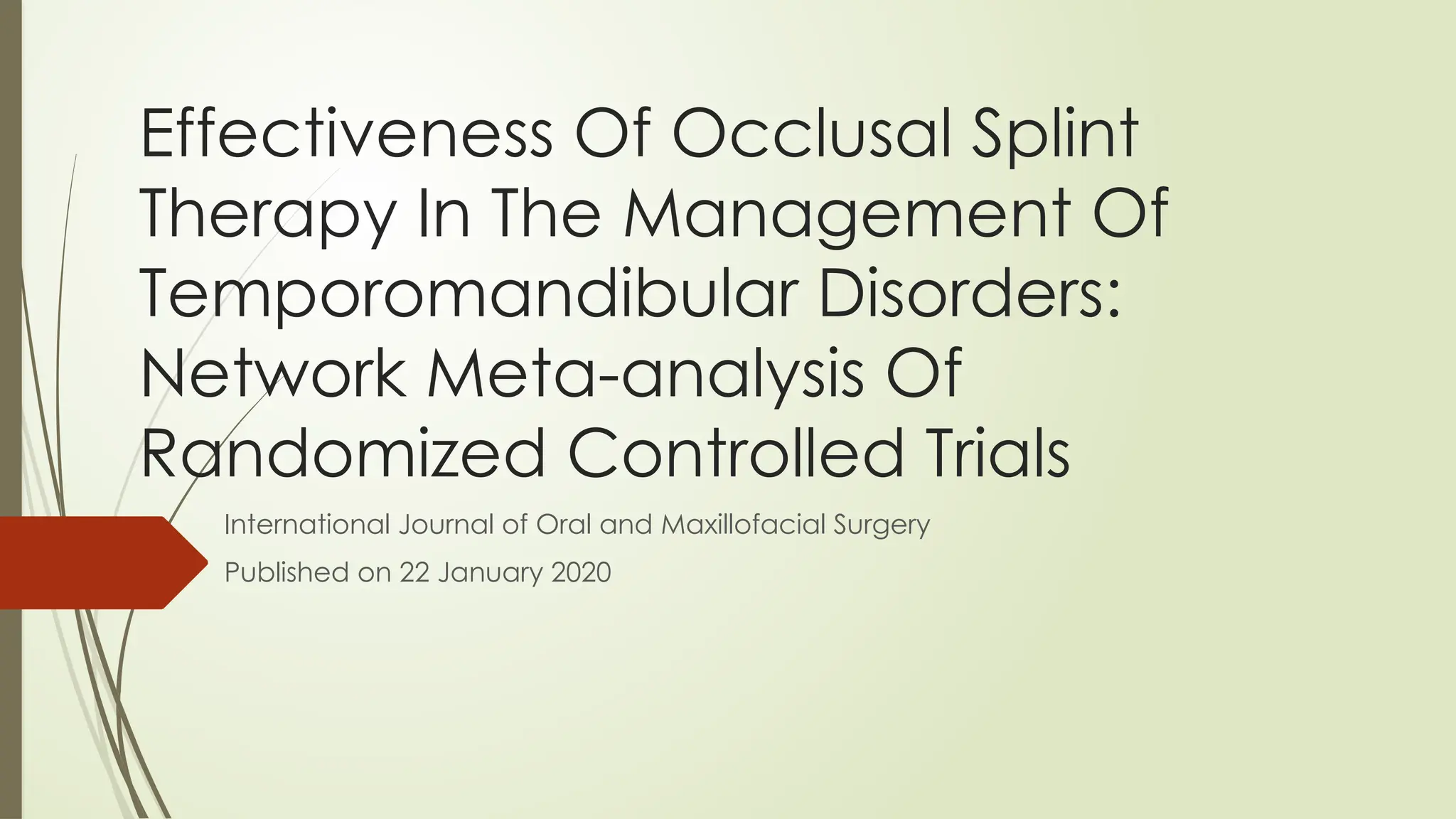 Effectiveness Of Occlusal Splint Therapy In The Management Of Temporomandibular Disorders: Network Meta-analysis Of Randomized Controlled Trials

International Journal of Oral and Maxillofacial Surgery

Published on 22 January 2020